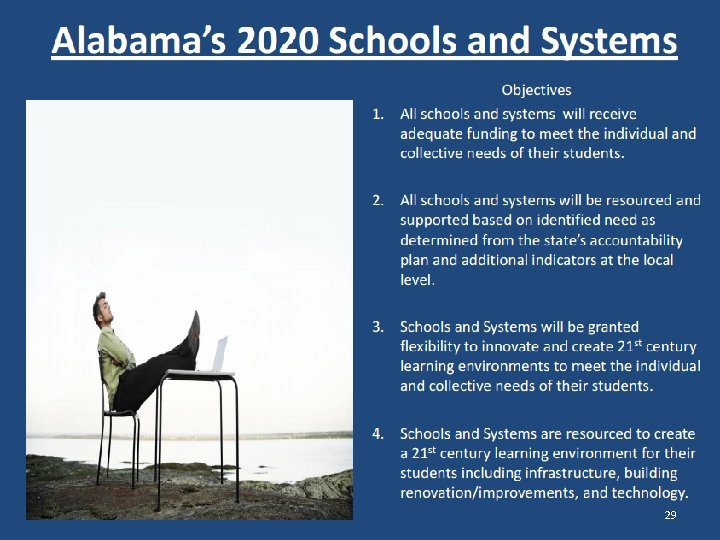 Alabama's 2020 Schools and Systems

Objectives

1. All schools and systems will receive adequate funding to meet the individual and collective needs of their students.

2. All schools and systems will be resourced and supported based on identified need as determined from the state's accountability plan and additional indicators at the local level.

3. Schools and Systems will be granted flexibility to innovate and create 21$^{st}$ century learning environments to meet the individual and collective needs of their students.

4. Schools and Systems are resourced to create a 21$^{st}$ century learning environment for their students including infrastructure, building renovation/improvements, and technology.

29